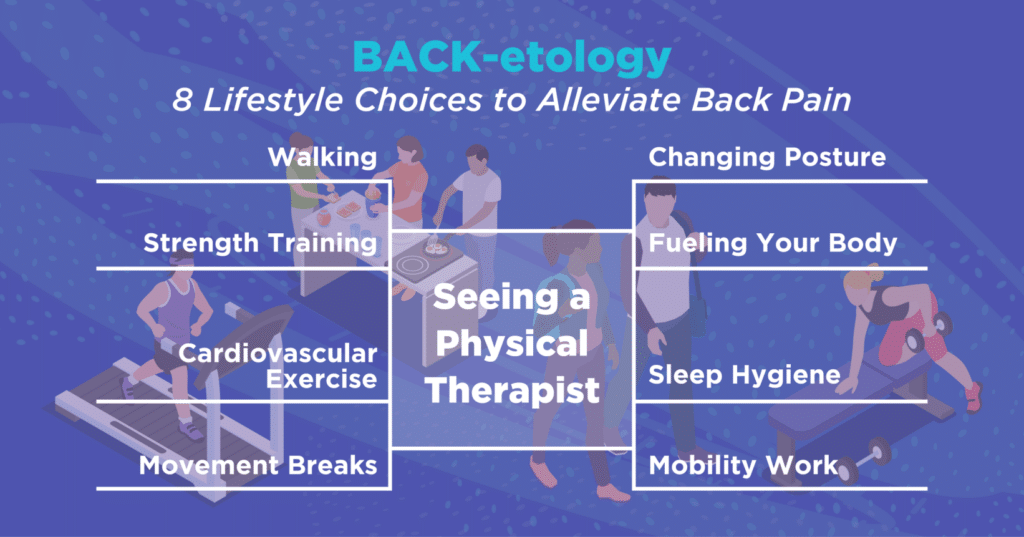 BACK-etology

8 Lifestyle Choices to Alleviate Back Pain

Walking

Strength Training

Cardiovascular Exercise

Movement Breaks

Seeing a Physical Therapist

Changing Posture

Fueling Your Body

Sleep Hygiene

Mobility Work